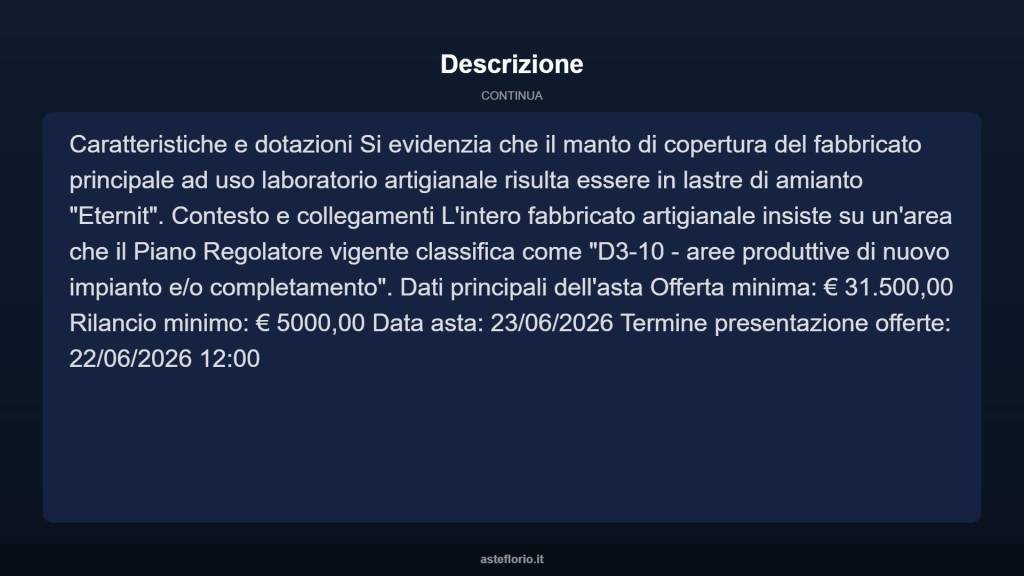 Descrizione

CONTINUA

Caratteristiche e dotazioni Si evidenzia che il manto di copertura del fabbricato principale ad uso laboratorio artigianale risulta essere in lastre di amianto "Eternit". Contesto e collegamenti L'intero fabbricato artigianale insiste su un'area che il Piano Regolatore vigente classifica come "D3-10 - aree produttive di nuovo impianto e/o completamento". Dati principali dell'asta Offerta minima: € 31.500,00 Rilancio minimo: € 5000,00 Data asta: 23/06/2026 Termine presentazione offerte: 22/06/2026 12:00

asteflorio.it